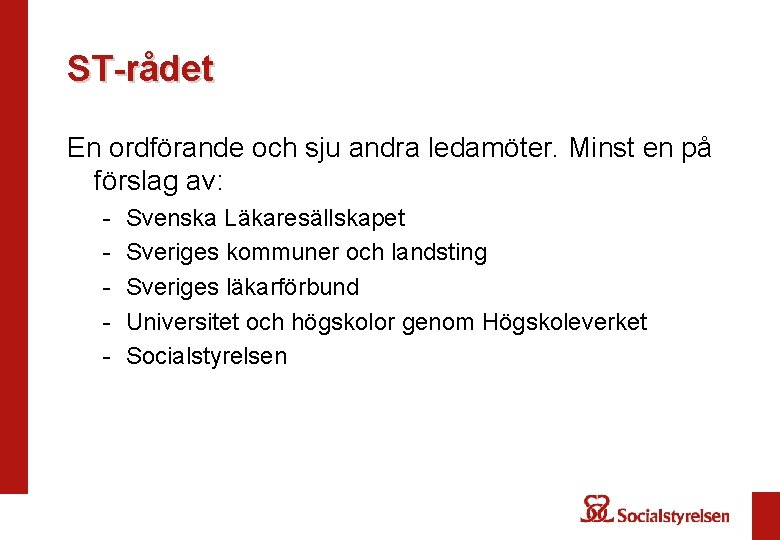 ST-rådet

En ordförande och sju andra ledamöter. Minst en på förslag av:

- Svenska Läkaresällskapet
- Sveriges kommuner och landsting
- Sveriges läkarförbund
- Universitet och högskolor genom Högskoleverket
- Socialstyrelsen

Socialstyrelsen